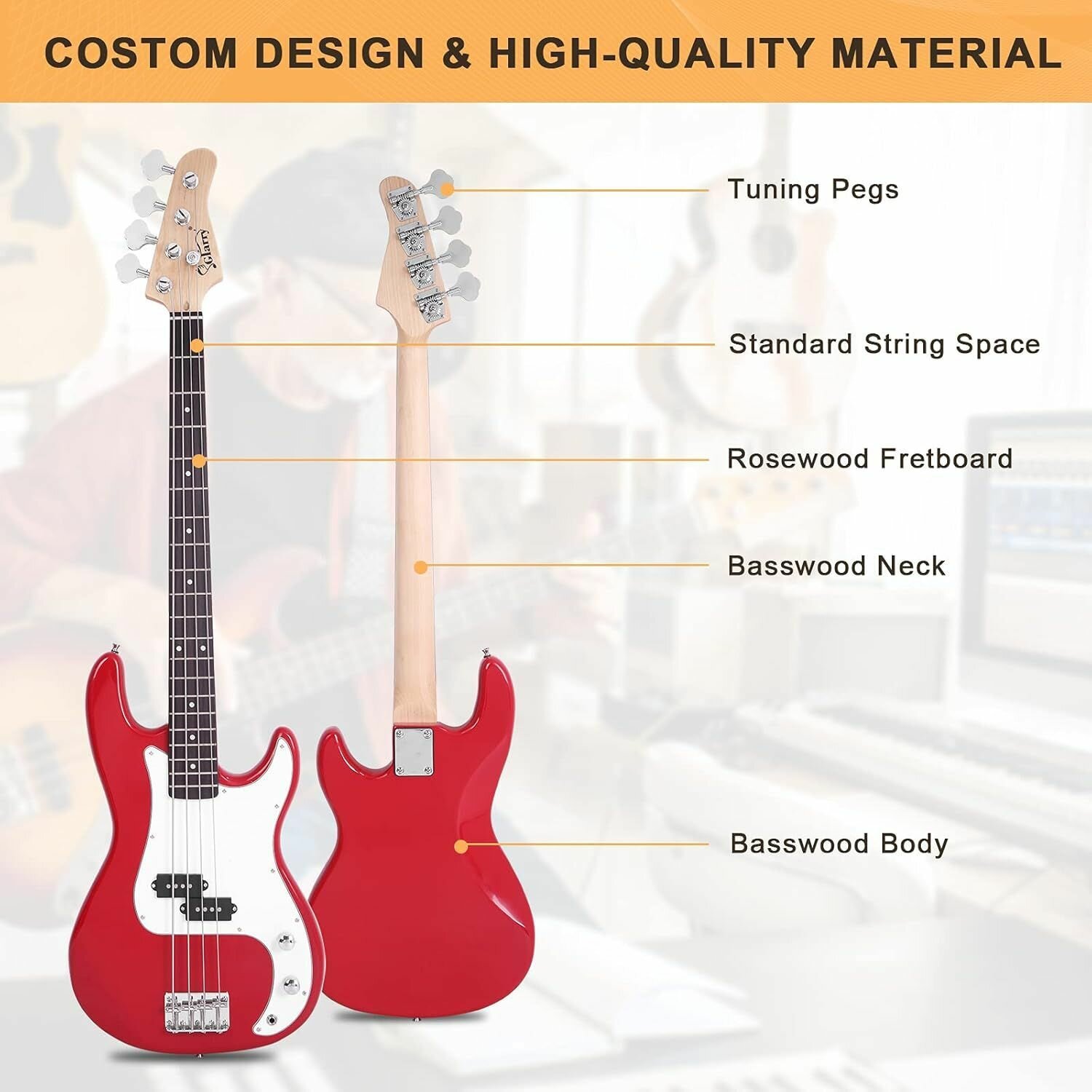 COSTOM DESIGN & HIGH-QUALITY MATERIAL

Glarry

Tuning Pegs

Standard String Space

Rosewood Fretboard

Basswood Neck

Basswood Body